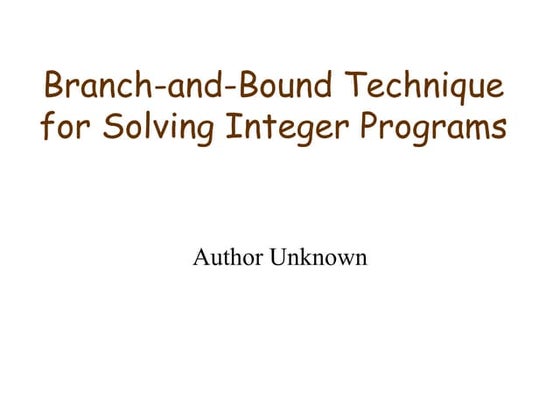 Branch-and-Bound Technique for Solving Integer Programs

Author Unknown